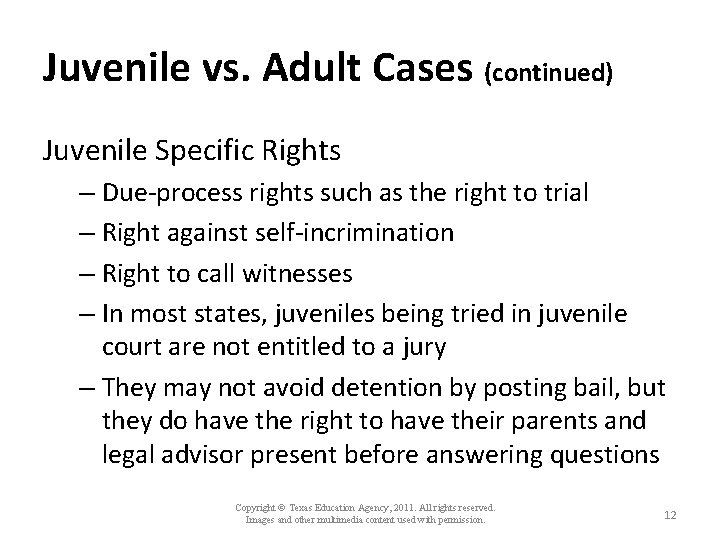 Juvenile vs. Adult Cases (continued)

Juvenile Specific Rights

– Due-process rights such as the right to trial

– Right against self-incrimination

– Right to call witnesses

– In most states, juveniles being tried in juvenile court are not entitled to a jury

– They may not avoid detention by posting bail, but they do have the right to have their parents and legal advisor present before answering questions

Copyright © Texas Education Agency, 2011. All rights reserved.
Images and other multimedia content used with permission.

12